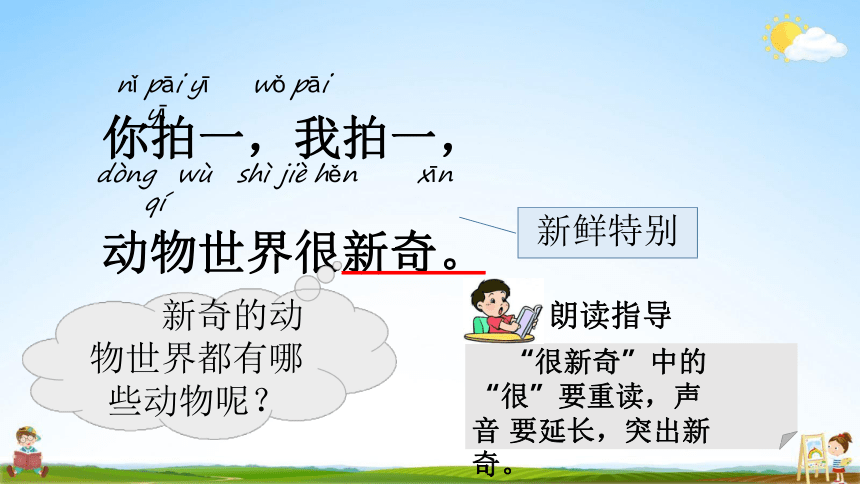 nǐ pāi yī wǒ pāi yī

你拍一，我拍一，

dòng wù shì jiè hěn xīn qí

动物世界很新奇。

新鲜特别

新奇的动物世界都有哪些动物呢？

朗读指导

“很新奇”中的“很”要重读，声音 要延长，突出新奇。